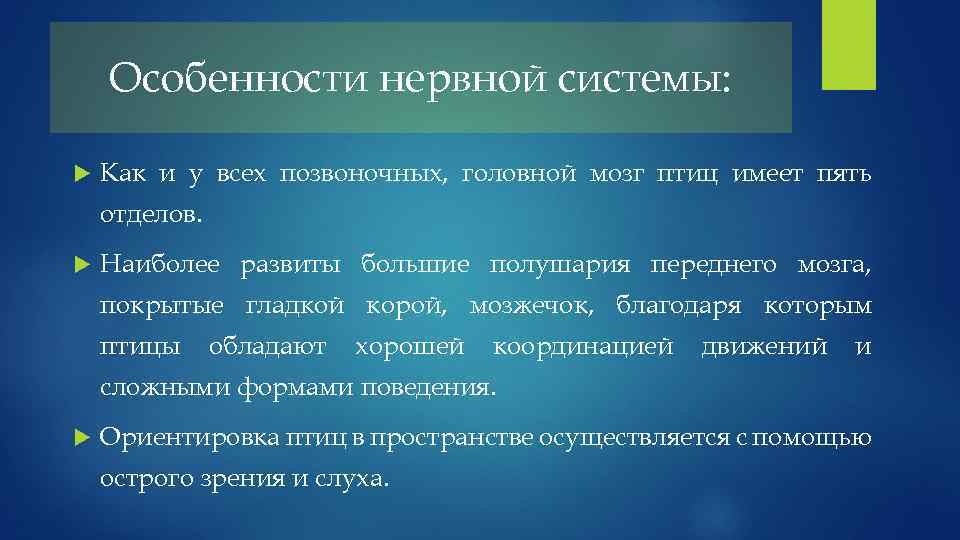 Особенности нервной системы:

Как и у всех позвоночных, головной мозг птиц имеет пять отделов.

Наиболее развиты большие полушария переднего мозга, покрытые гладкой корой, мозжечок, благодаря которым птицы обладают хорошей координацией движений и сложными формами поведения.

Ориентировка птиц в пространстве осуществляется с помощью острого зрения и слуха.